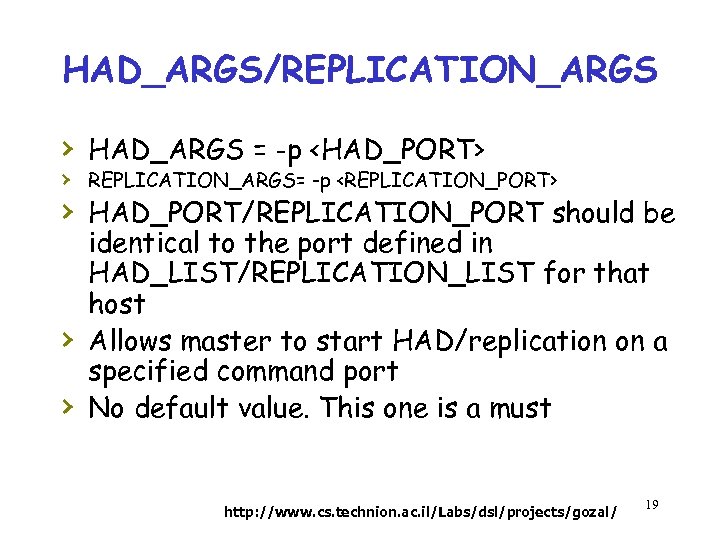 HAD_ARGS/REPLICATION_ARGS

› HAD_ARGS = -p <HAD_PORT>
› REPLICATION_ARGS= -p <REPLICATION_PORT>
› HAD_PORT/REPLICATION_PORT should be identical to the port defined in HAD_LIST/REPLICATION_LIST for that host
› Allows master to start HAD/replication on a specified command port
› No default value. This one is a must

http://www.cs.technion.ac.il/Labs/dsl/projects/gozal/

19